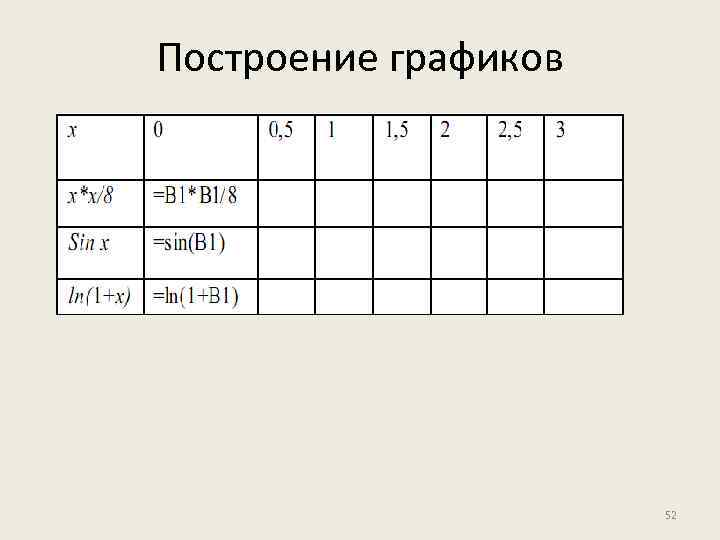 Построение графиков

| x | 0 | 0,5 | 1 | 1,5 | 2 | 2,5 | 3 |
|---|---|---|---|---|---|---|---|
| x*x/8 | =B1*B1/8 | | | | | | |
| Sin x | =sin(B1) | | | | | | |
| ln(1+x) | =ln(1+B1) | | | | | | |

52